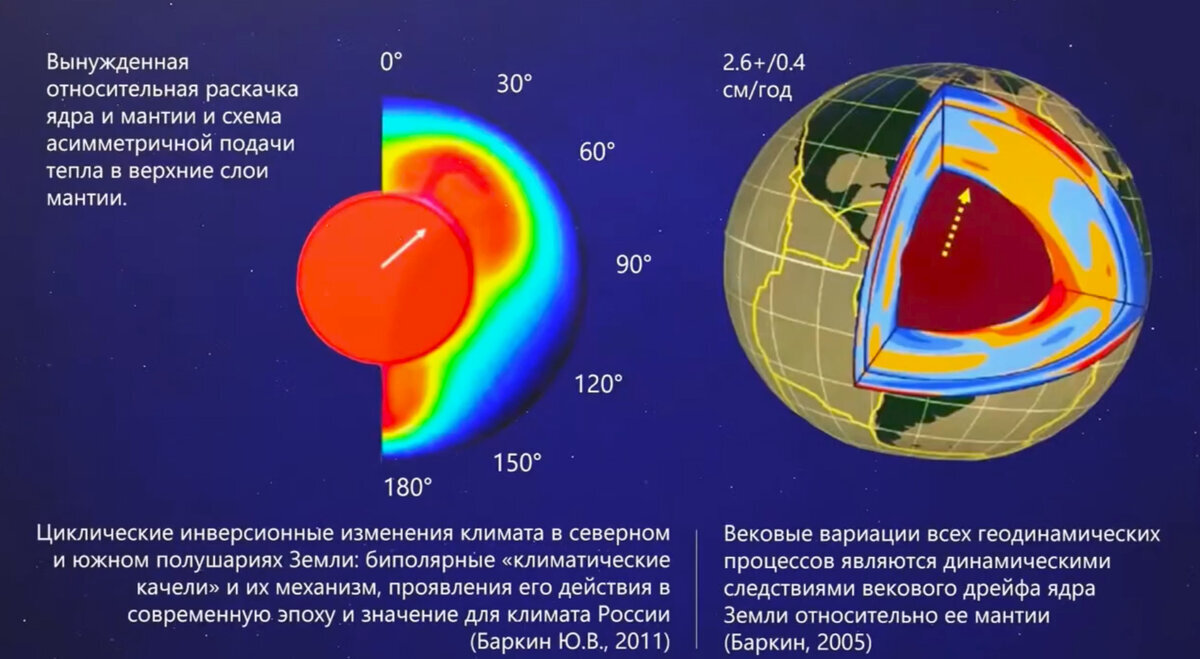 Вынужденная относительная раскачка ядра и мантии и схема асимметричной подачи тепла в верхние слои мантии.

0°

30°

60°

90°

120°

150°

180°

2.6+/0.4 см/год

Циклические инверсионные изменения климата в северном и южном полушариях Земли: биполярные «климатические качели» и их механизм, проявления его действия в современную эпоху и значение для климата России (Баркин Ю.В., 2011)

Вековые вариации всех геодинамических процессов являются динамическими следствиями векового дрейфа ядра Земли относительно ее мантии (Баркин, 2005)